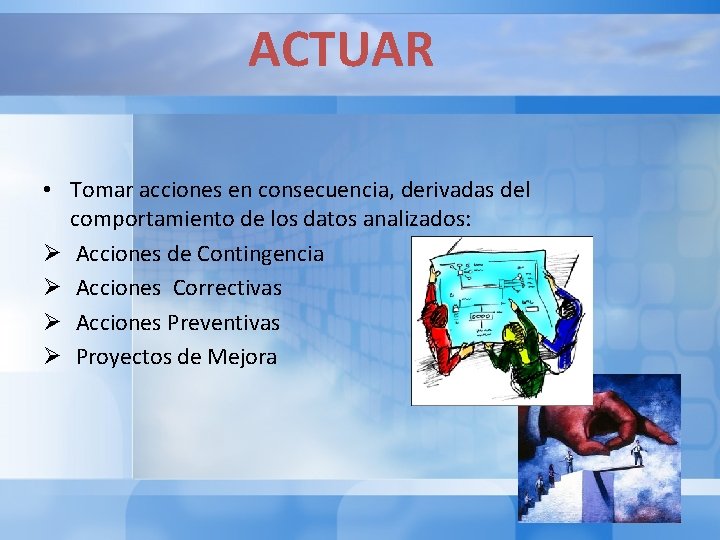 ACTUAR

• Tomar acciones en consecuencia, derivadas del comportamiento de los datos analizados:

➢ Acciones de Contingencia
➢ Acciones  Correctivas
➢ Acciones Preventivas
➢ Proyectos de Mejora